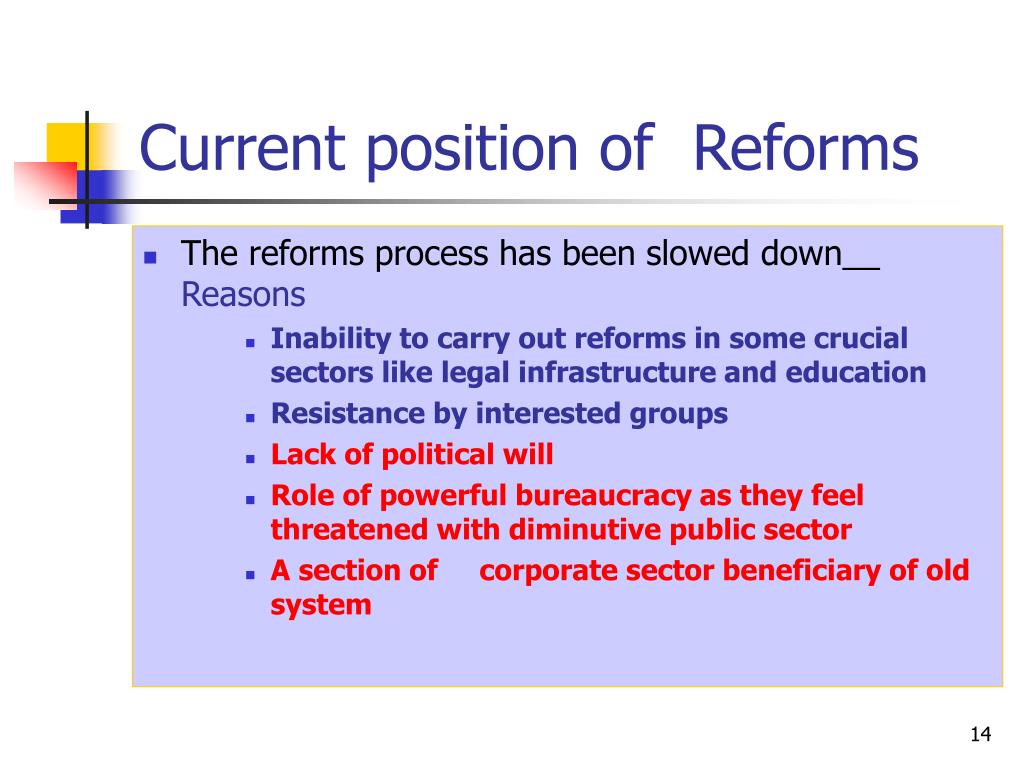 Current position of Reforms

- The reforms process has been slowed down__ Reasons
  - Inability to carry out reforms in some crucial sectors like legal infrastructure and education
  - Resistance by interested groups
  - Lack of political will
  - Role of powerful bureaucracy as they feel threatened with diminutive public sector
  - A section of corporate sector beneficiary of old system

14